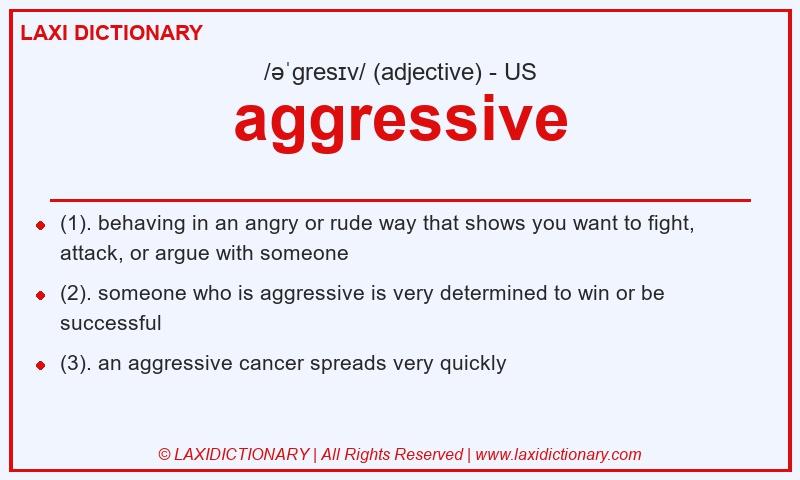 LAXI DICTIONARY

/əˈgresɪv/ (adjective) - US

aggressive

- (1). behaving in an angry or rude way that shows you want to fight, attack, or argue with someone
- (2). someone who is aggressive is very determined to win or be successful
- (3). an aggressive cancer spreads very quickly

© LAXIDICTIONARY | All Rights Reserved | www.laxidictionary.com